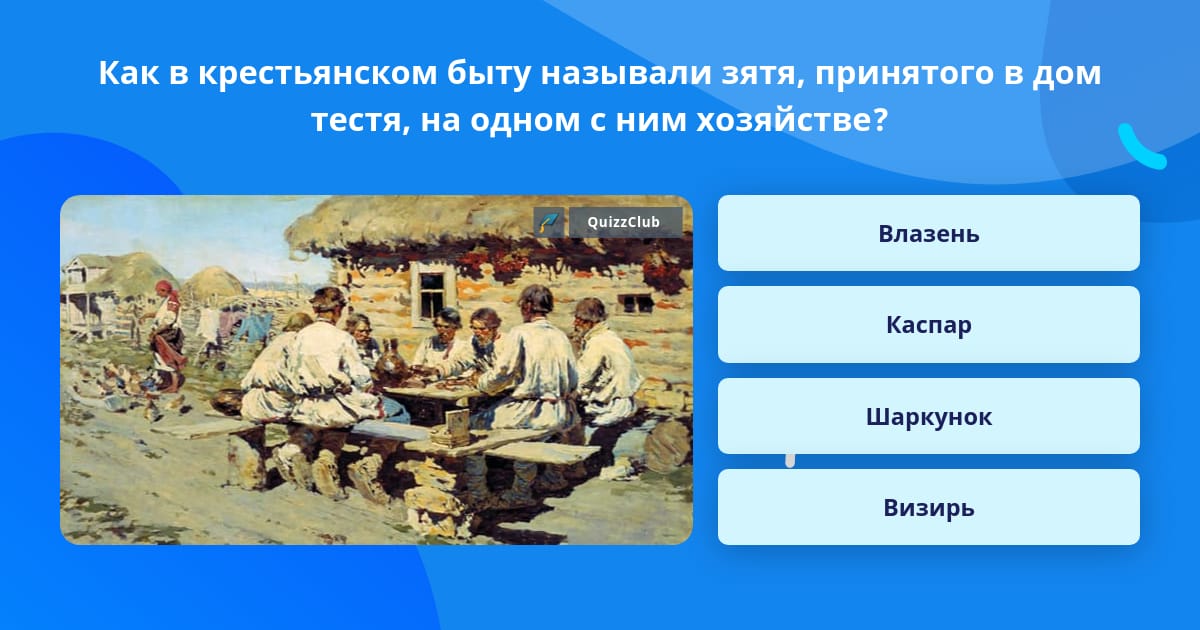 Как в крестьянском быту называли зятя, принятого в дом тестя, на одном с ним хозяйстве?

QuizzClub

Влазень

Каспар

Шаркунок

Визирь